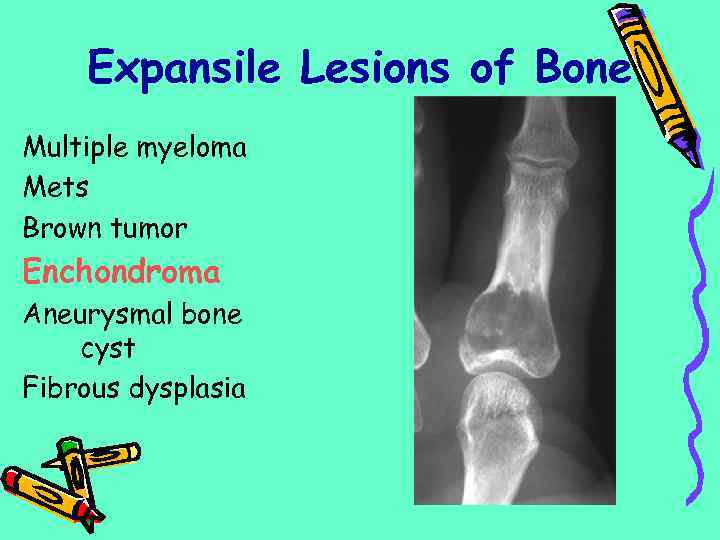 Expansile Lesions of Bone

Multiple myeloma
Mets
Brown tumor
Enchondroma
Aneurysmal bone cyst
Fibrous dysplasia